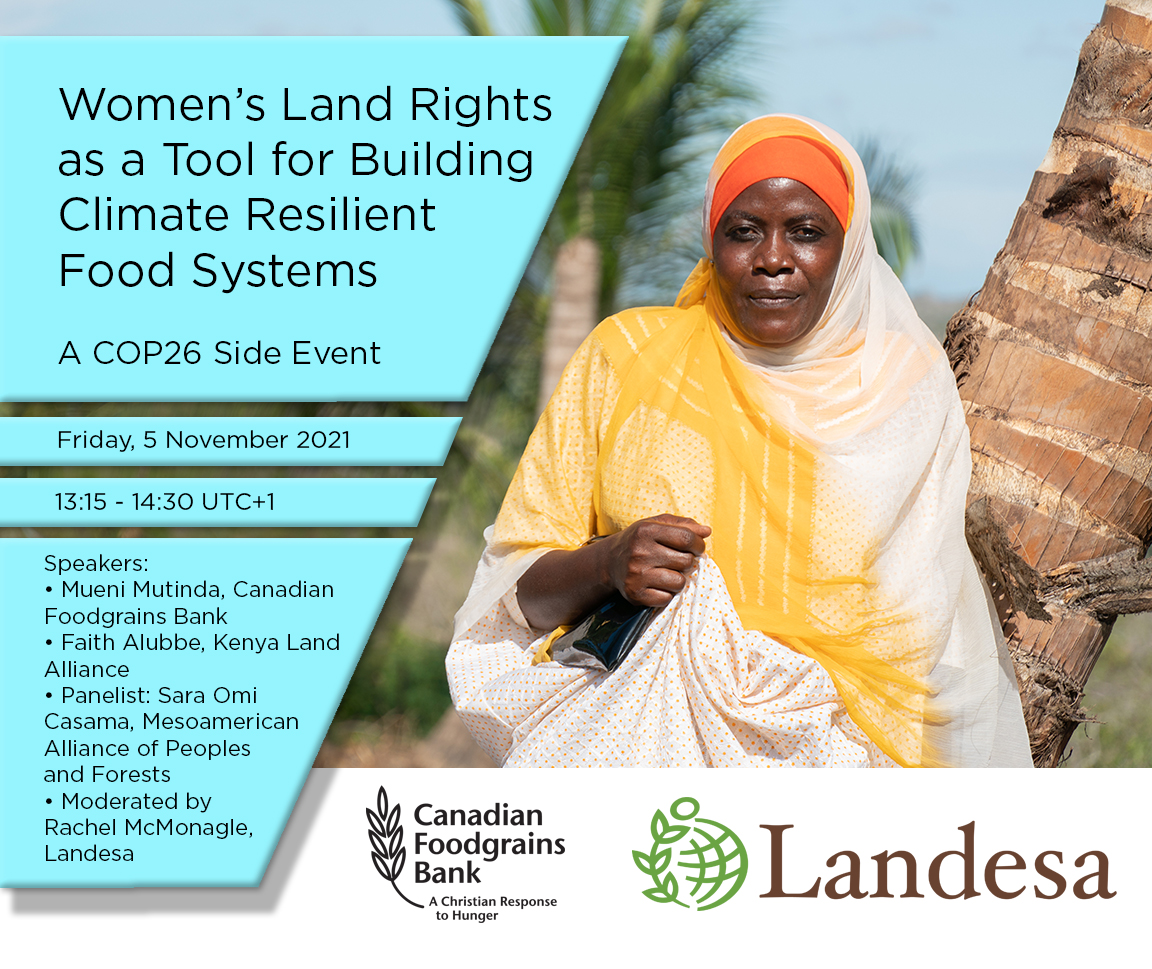 Women's Land Rights as a Tool for Building Climate Resilient Food Systems

A COP26 Side Event

Friday, 5 November 2021

13:15 - 14:30 UTC+1

Speakers:
• Mueni Mutinda, Canadian Foodgrains Bank
• Faith Alubbe, Kenya Land Alliance
• Panelist: Sara Omi Casama, Mesoamerican Alliance of Peoples and Forests
• Moderated by Rachel McMonagle, Landesa

Canadian Foodgrains Bank
A Christian Response to Hunger

Landesa